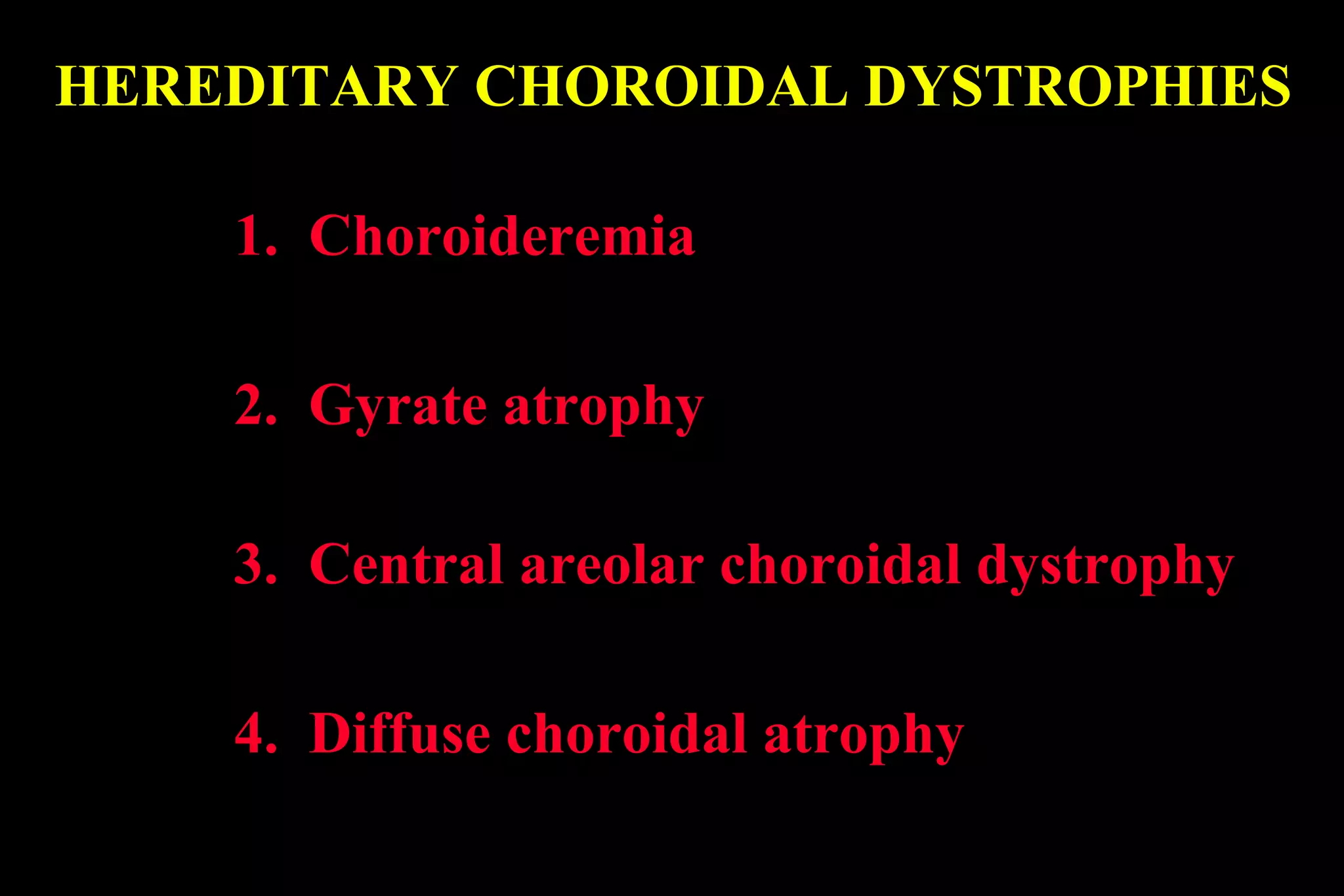 HEREDITARY CHOROIDAL DYSTROPHIES

1. Choroideremia

2. Gyrate atrophy

3. Central areolar choroidal dystrophy

4. Diffuse choroidal atrophy